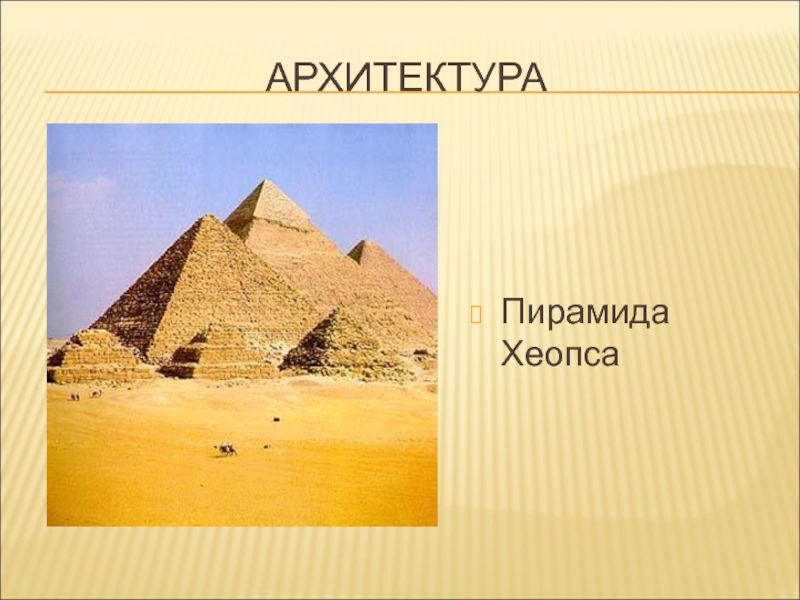 АРХИТЕКТУРА

Пирамида Хеопса